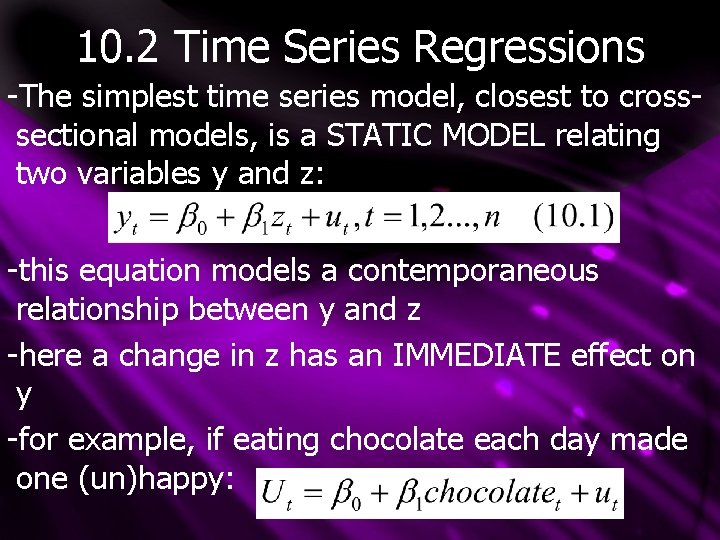 10.2 Time Series Regressions

-The simplest time series model, closest to cross-sectional models, is a STATIC MODEL relating two variables y and z:

$y_t = \beta_0 + \beta_1 z_t + u_t, t = 1,2...,n \quad (10.1)$

-this equation models a contemporaneous relationship between y and z

-here a change in z has an IMMEDIATE effect on y

-for example, if eating chocolate each day made one (un)happy: $U_t = \beta_0 + \beta_1 chocolate_t + u_t$